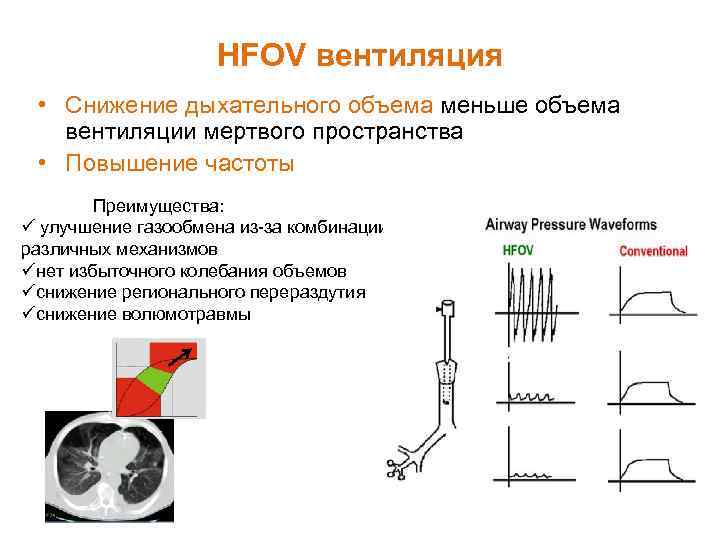 HFOV вентиляция

• Снижение дыхательного объема меньше объема вентиляции мертвого пространства
• Повышение частоты

Преимущества:
✓ улучшение газообмена из-за комбинации различных механизмов
✓нет избыточного колебания объемов
✓снижение регионального перераздутия
✓снижение волюмотравмы

Airway Pressure Waveforms
HFOV
Conventional